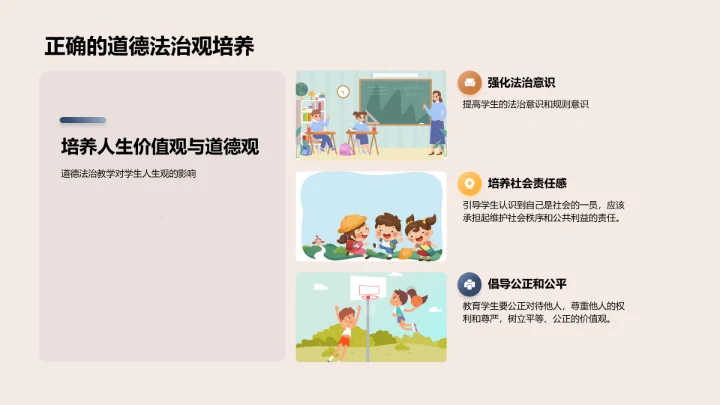 正确的道德法治观培养

培养人生价值观与道德观

道德法治教学对学生人生观的影响

强化法治意识

提高学生的法治意识和规则意识

培养社会责任感

引导学生认识到自己是社会的一员，应该承担起维护社会秩序和公共利益的责任。

倡导公正和公平

教育学生要公正对待他人，尊重他人的权利和尊严，树立平等、公正的价值观。